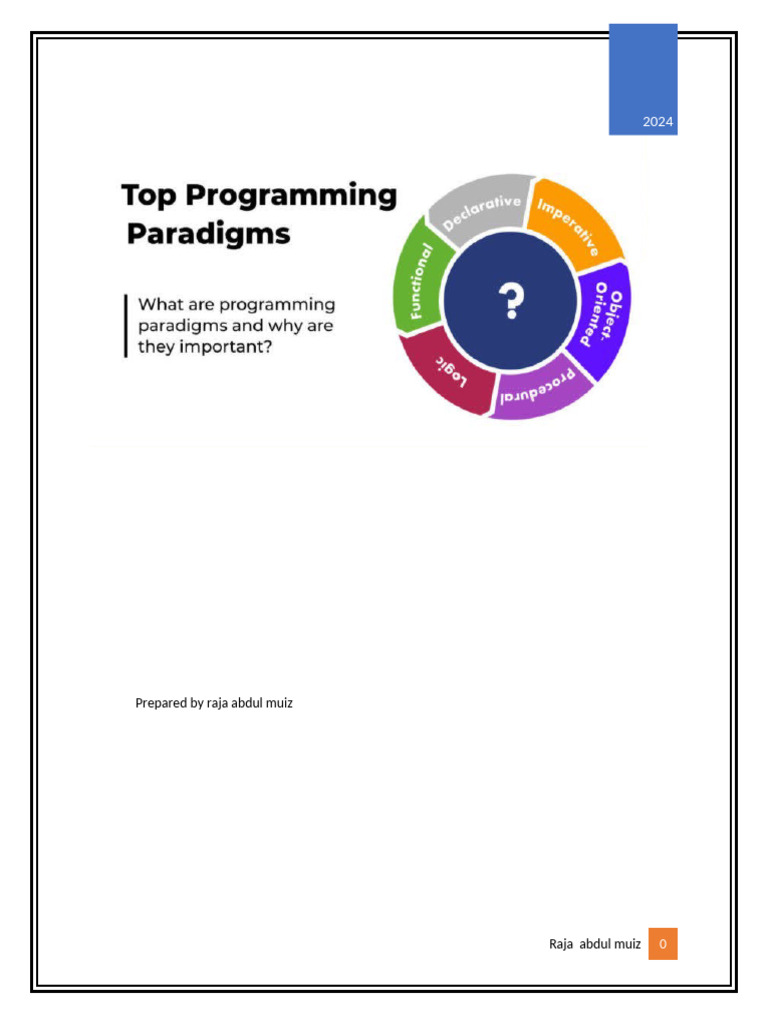 2024

Top Programming Paradigms

What are programming paradigms and why are they important?

Declarative

Imperative

Object-Oriented

Procedural

Logic

Functional

?

Prepared by raja abdul muiz

Raja abdul muiz 0